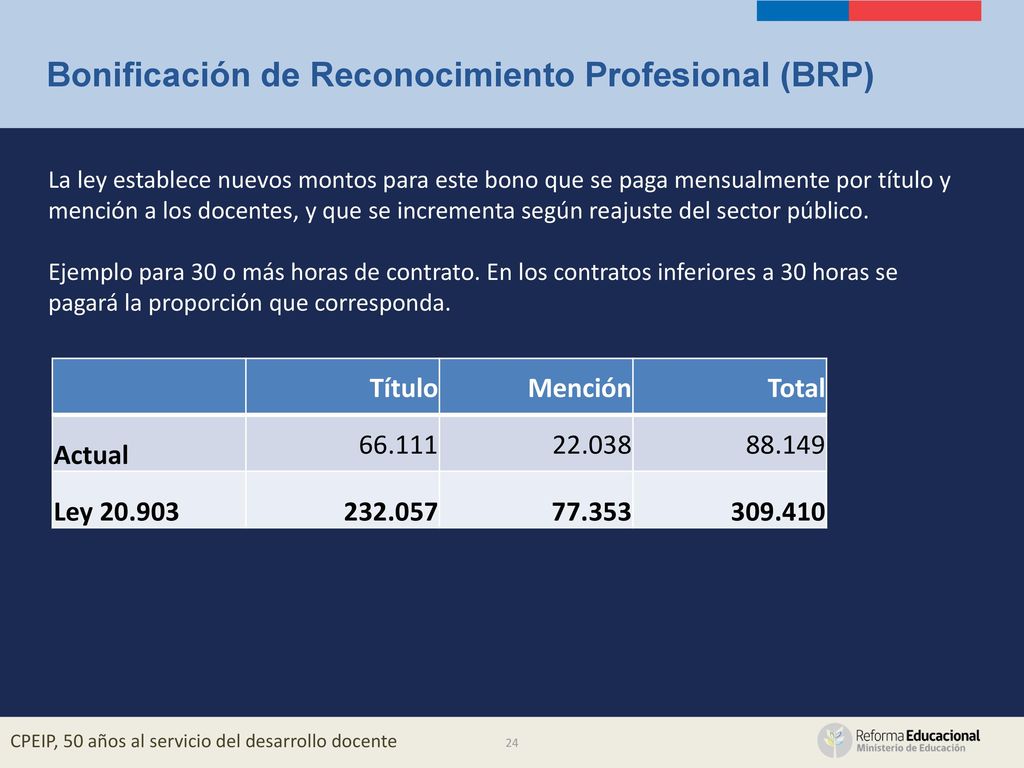 Bonificación de Reconocimiento Profesional (BRP)

La ley establece nuevos montos para este bono que se paga mensualmente por título y mención a los docentes, y que se incrementa según reajuste del sector público.

Ejemplo para 30 o más horas de contrato. En los contratos inferiores a 30 horas se pagará la proporción que corresponda.

| | Título | Mención | Total |
|---|---|---|---|
| Actual | 66.111 | 22.038 | 88.149 |
| Ley 20.903 | 232.057 | 77.353 | 309.410 |

CPEIP, 50 años al servicio del desarrollo docente

24

Reforma Educacional
Ministerio de Educación